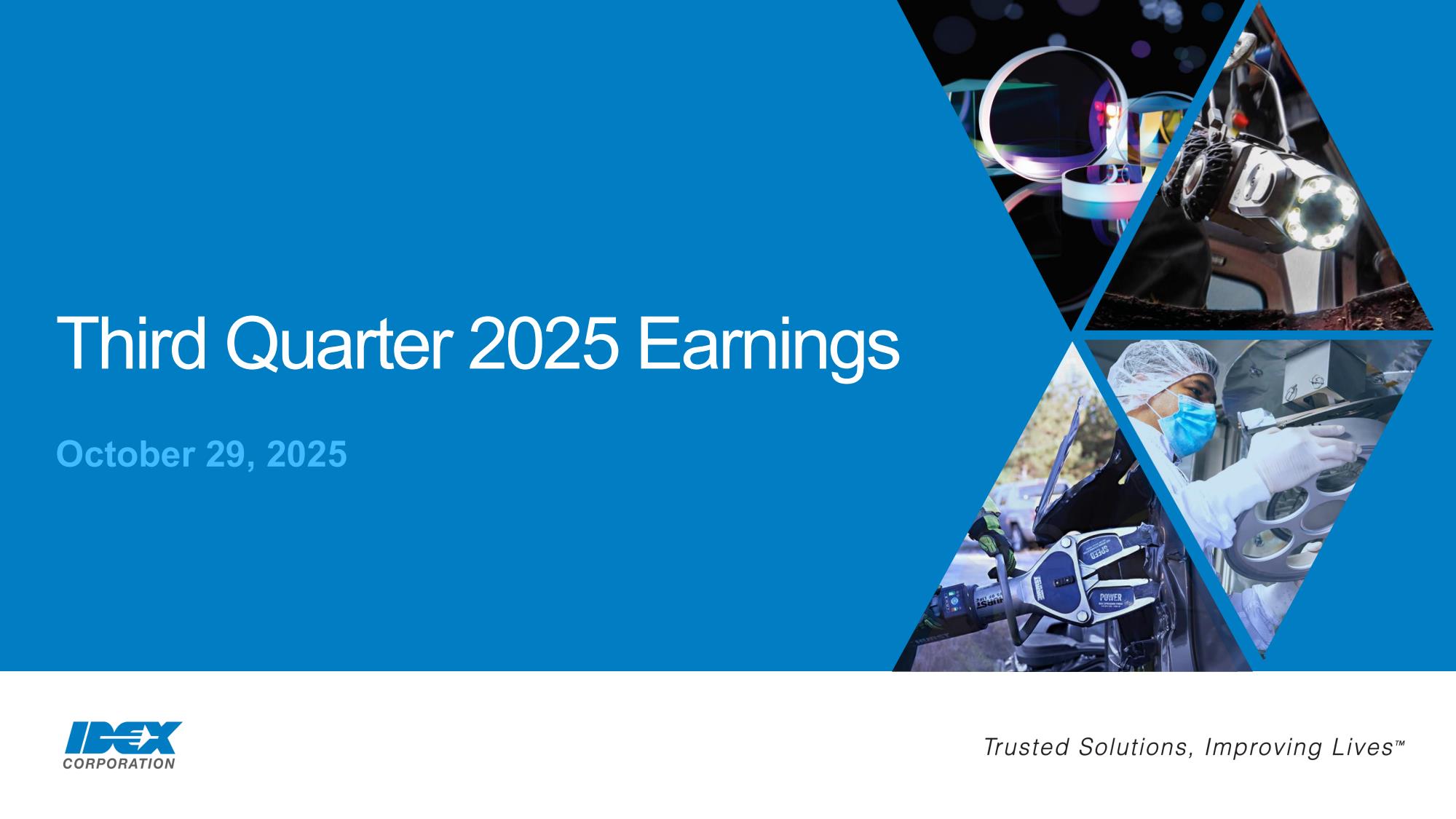 Third Quarter 2025 Earnings

October 29, 2025

SPEED

POWER

HURST

IDEX CORPORATION

Trusted Solutions, Improving Lives™